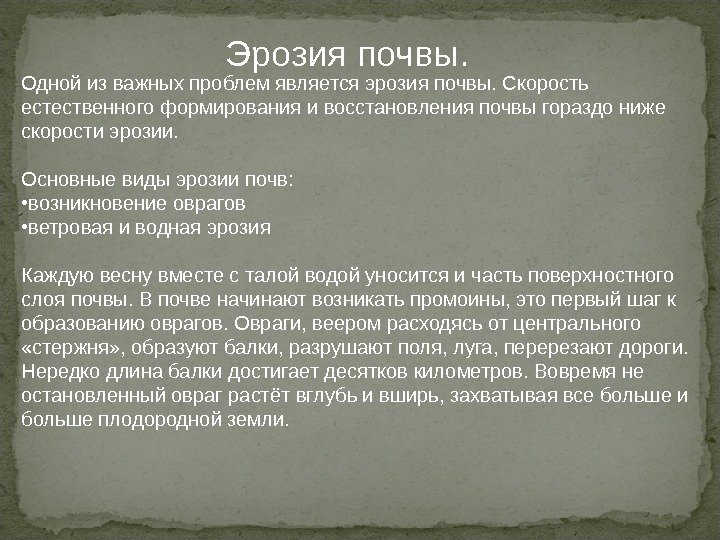 Эрозия почвы.

Одной из важных проблем является эрозия почвы. Скорость естественного формирования и восстановления почвы гораздо ниже скорости эрозии.

Основные виды эрозии почв:
•возникновение оврагов
•ветровая и водная эрозия

Каждую весну вместе с талой водой уносится и часть поверхностного слоя почвы. В почве начинают возникать промоины, это первый шаг к образованию оврагов. Овраги, веером расходясь от центрального «стержня», образуют балки, разрушают поля, луга, перерезают дороги. Нередко длина балки достигает десятков километров. Вовремя не остановленный овраг растёт вглубь и вширь, захватывая все больше и больше плодородной земли.